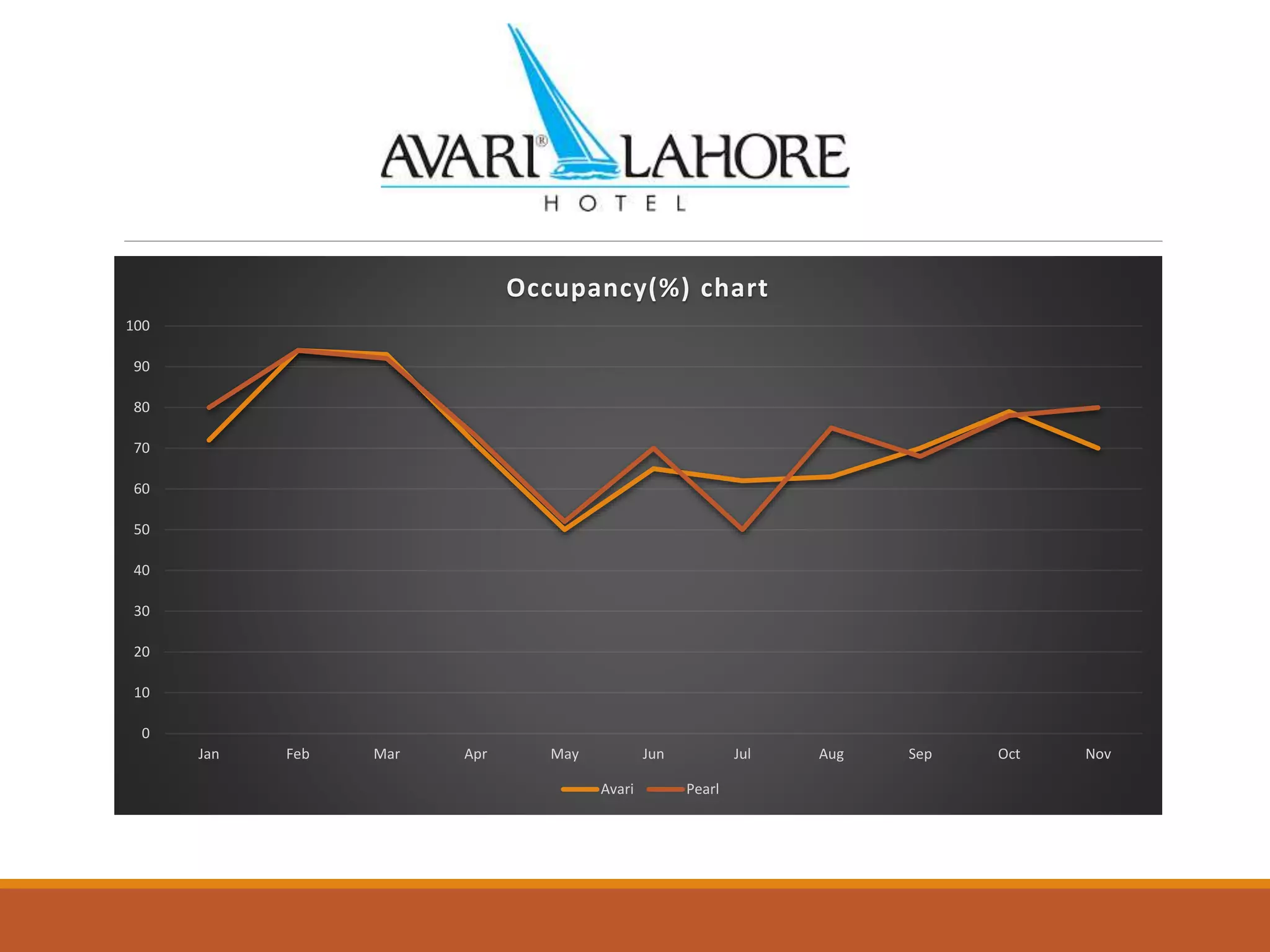 AVARI® LAHORE
HOTEL

Occupancy(%) chart

100
90
80
70
60
50
40
30
20
10
0

Jan Feb Mar Apr May Jun Jul Aug Sep Oct Nov

Avari Pearl